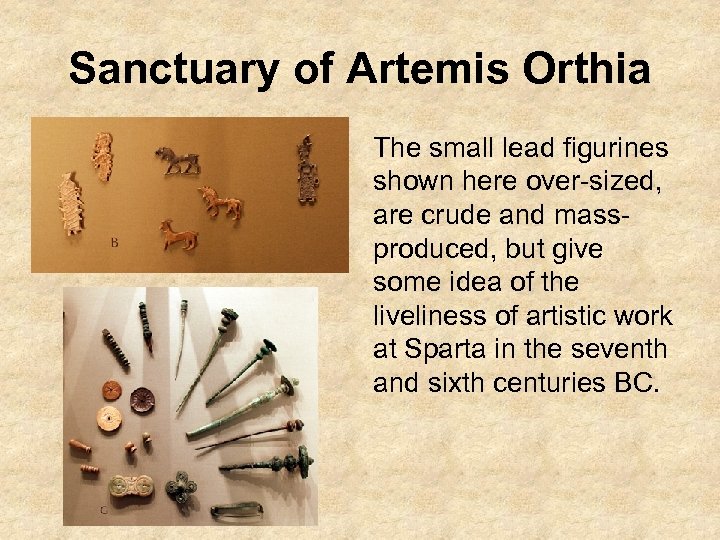 Sanctuary of Artemis Orthia

B

C

The small lead figurines shown here over-sized, are crude and mass-produced, but give some idea of the liveliness of artistic work at Sparta in the seventh and sixth centuries BC.